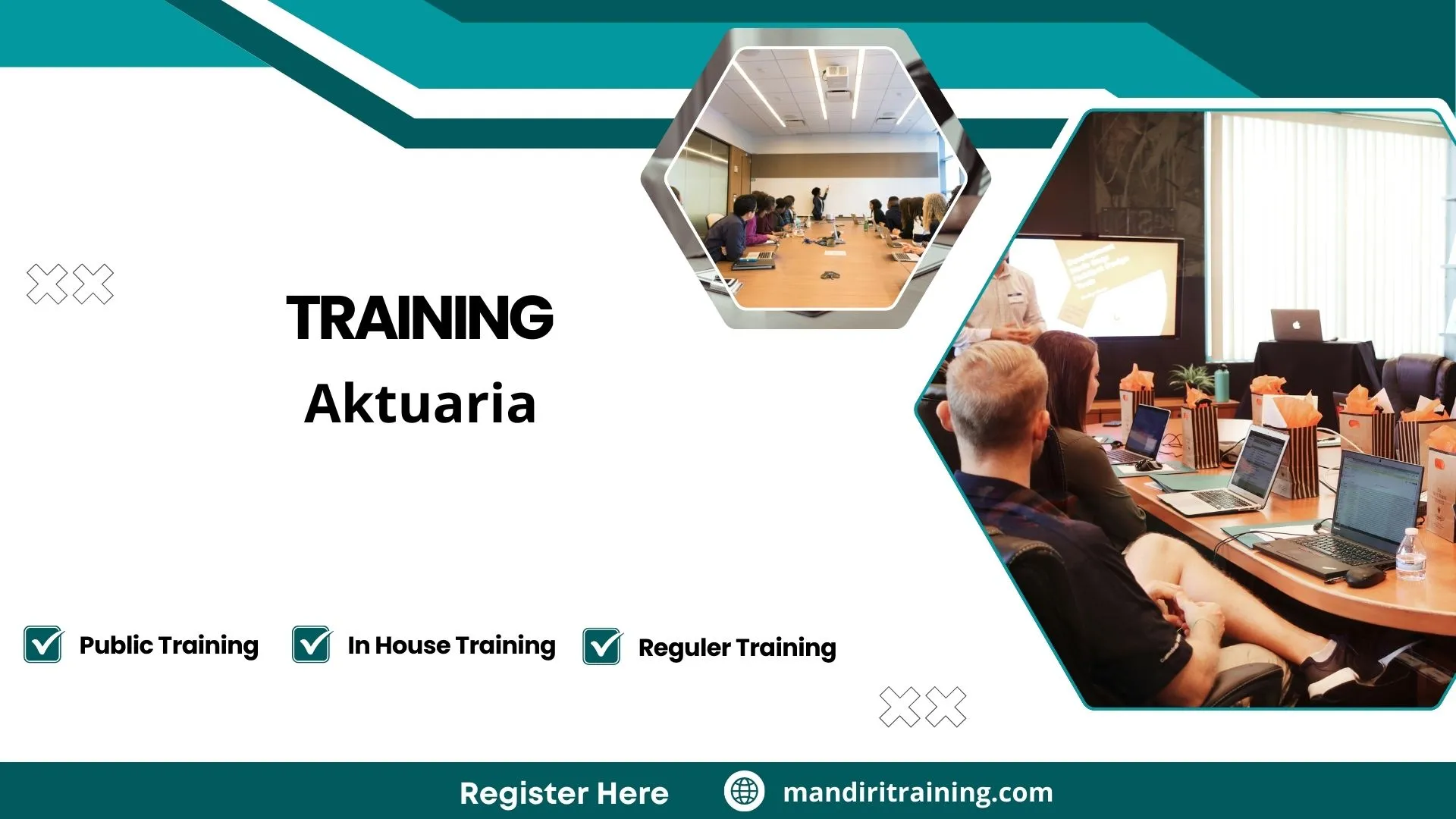 TRAINING
Aktuaria

Public Training
In House Training
Reguler Training

Register Here
mandiritraining.com